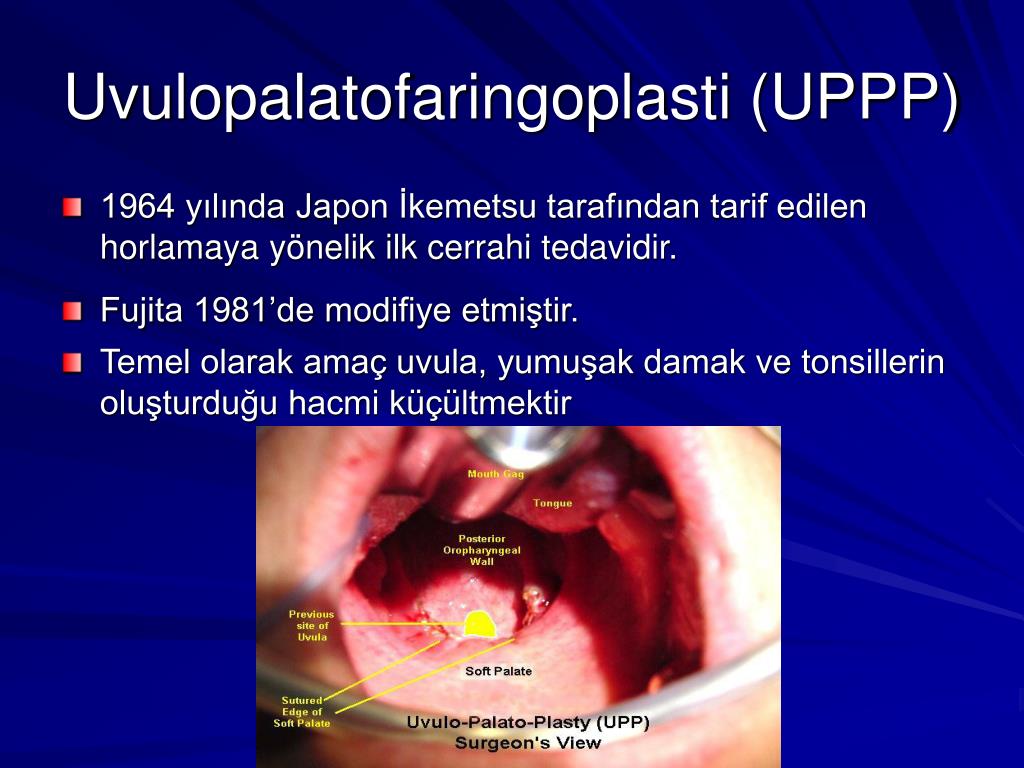 Uvulopalatofaringoplasti (UPPP)

1964 yılında Japon İkemetsu tarafından tarif edilen horlamaya yönelik ilk cerrahi tedavidir.

Fujita 1981'de modifiye etmiştir.

Temel olarak amaç uvula, yumuşak damak ve tonsillerin oluşturduğu hacmi küçültmektir

Mouth Gag

Tongue

Posterior Oropharyngeal Wall

Previous site of Uvula

Soft Palate

Sutured Edge of Soft Palate

Uvulo-Palato-Plasty (UPP)
Surgeon's View